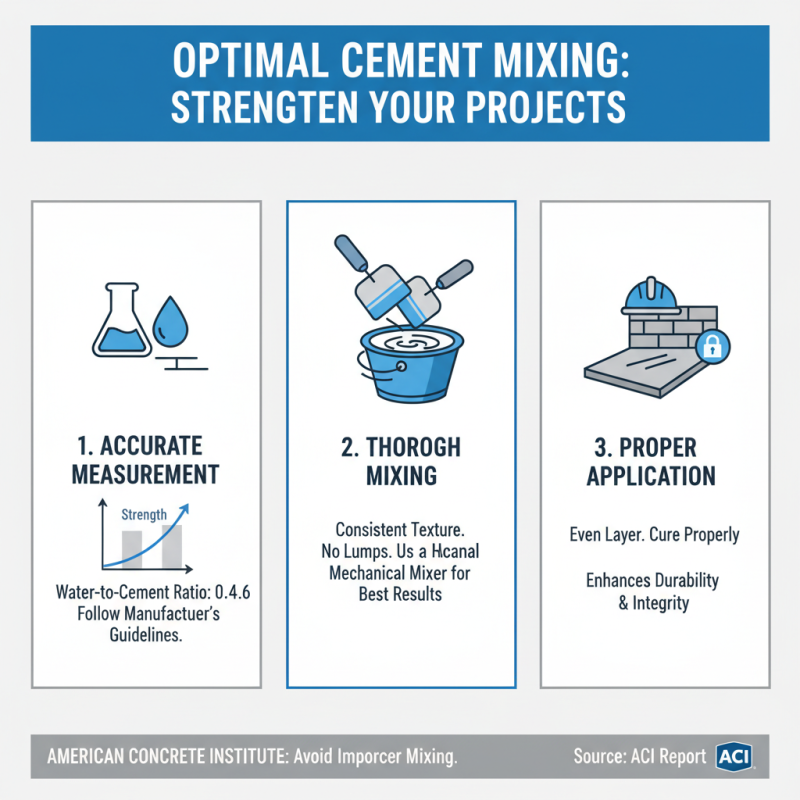 OPTIMAL CEMENT MIXING: STRENGTEN YOUR PROJECTS

1. ACCURATE MEASUREMENT

Strength

Water-to-Cement Ratio: 0.4.6 Follow Manufactuer's Guidelines.

2. THOROGH MIXING

Consistent Texture. No Lumps. Us a Hcanal Mechanical Mixer for Best Results

3. PROPER APPLICATION

Even Layer. Cure Properly

Enhances Durability & Integrity

AMERICAN CONCRETE INSTITUTE: Avoid Imporcer Mixing.

Source: ACI Report ACI